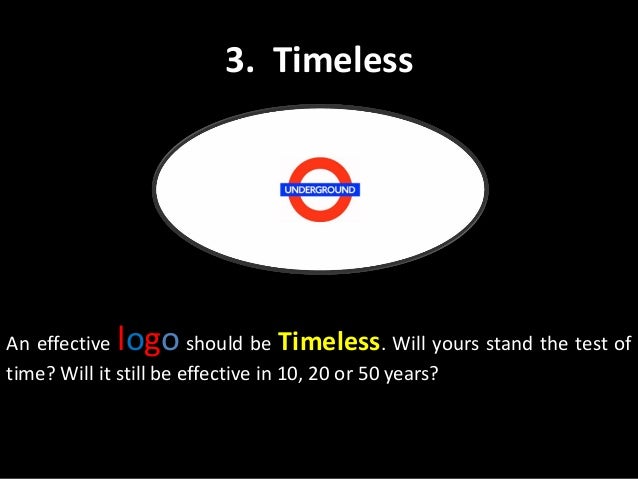 3. Timeless

UNDERGROUND

An effective logo should be Timeless. Will yours stand the test of time? Will it still be effective in 10, 20 or 50 years?